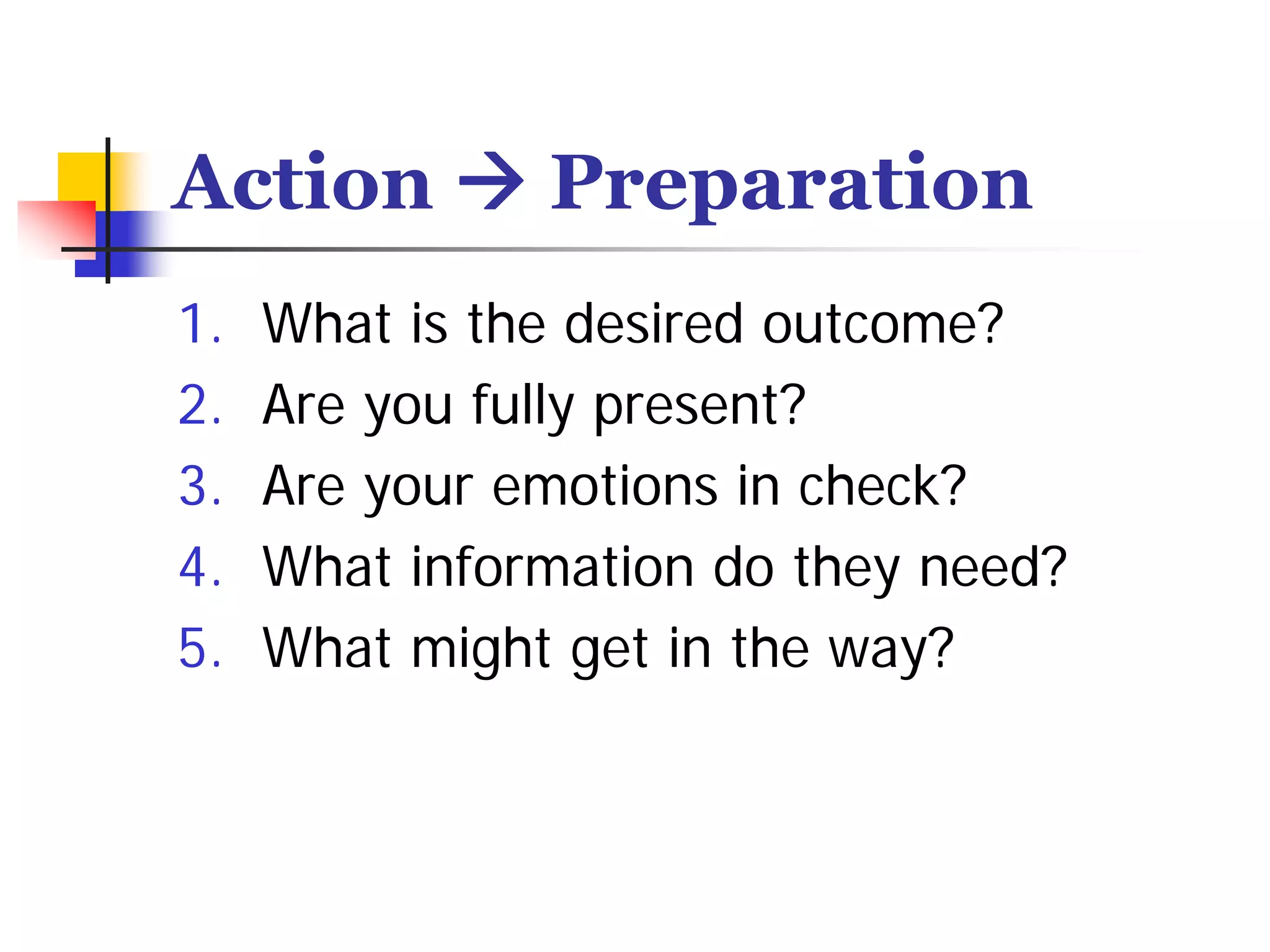 Action → Preparation

1. What is the desired outcome?
2. Are you fully present?
3. Are your emotions in check?
4. What information do they need?
5. What might get in the way?